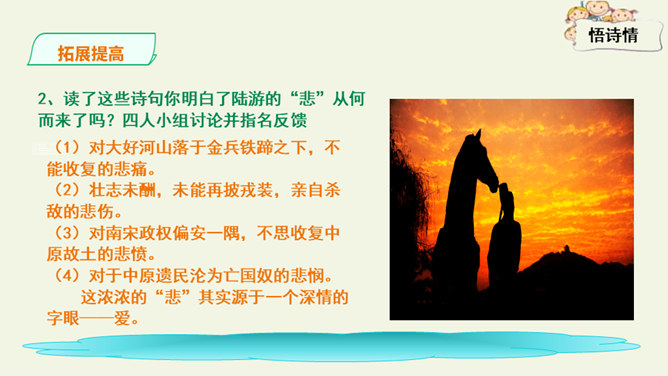 悟诗情

拓展提高

2、读了这些诗句你明白了陆游的“悲”从何而来了吗？四人小组讨论并指名反馈

（1）对大好河山落于金兵铁蹄之下，不能收复的悲痛。
（2）壮志未酬，未能再披戎装，亲自杀敌的悲伤。
（3）对南宋政权偏安一隅，不思收复中原故土的悲愤。
（4）对于中原遗民沦为亡国奴的悲悯。
这浓浓的“悲”其实源于一个深情的字眼——爱。